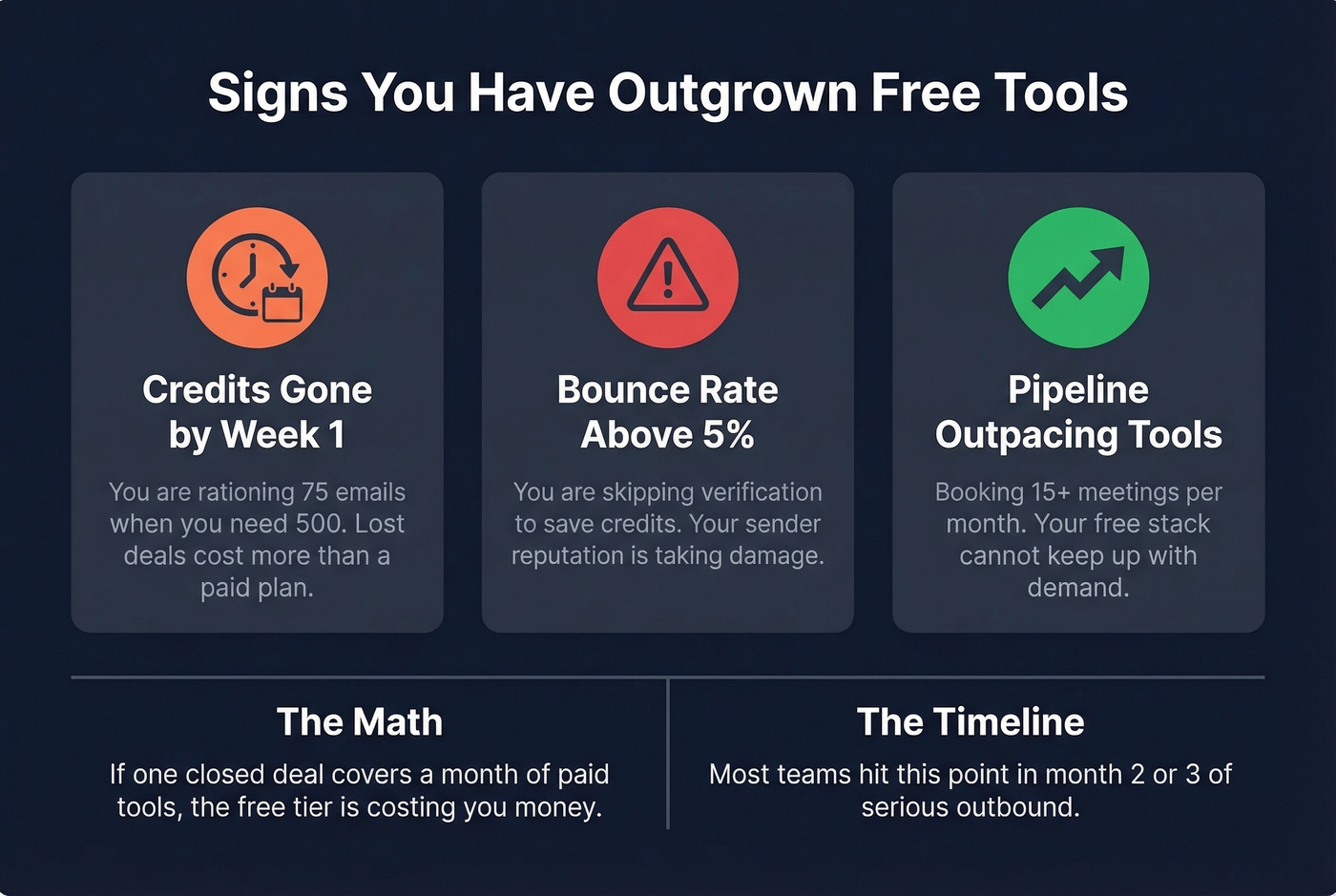 Signs You Have Outgrown Free Tools

Credits Gone by Week 1

You are rationing 75 emails when you need 500. Lost deals cost more than a paid plan.

Bounce Rate Above 5%

You are skipping verification to save credits. Your sender reputation is taking damage.

Pipeline Outpacing Tools

Booking 15+ meetings per month. Your free stack cannot keep up with demand.

The Math

If one closed deal covers a month of paid tools, the free tier is costing you money.

The Timeline

Most teams hit this point in month 2 or 3 of serious outbound.